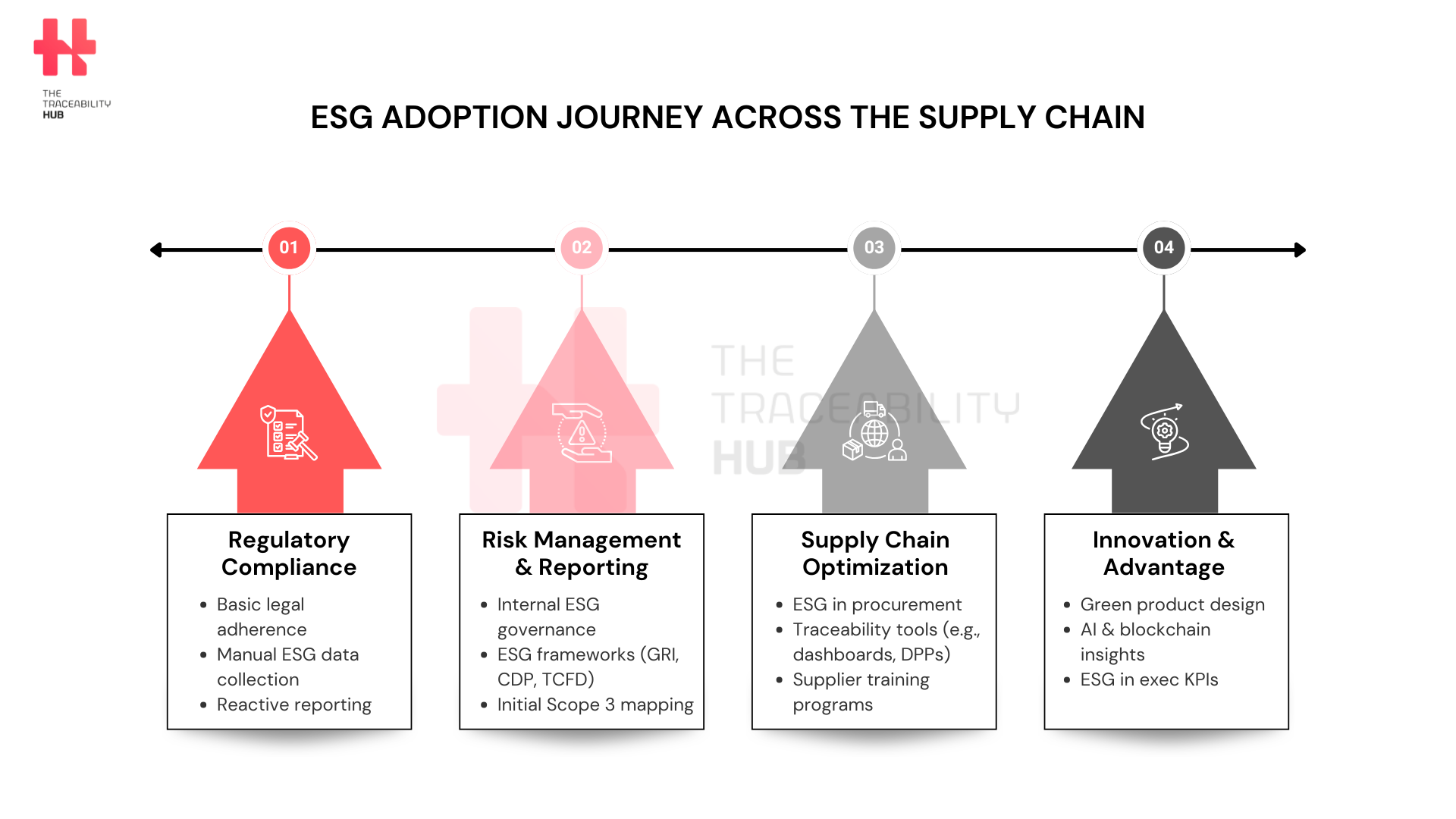 THE TRACEABILITY HUB

ESG ADOPTION JOURNEY ACROSS THE SUPPLY CHAIN

01

02

03

04

THE TRACEABILITY HUB

Regulatory Compliance

- Basic legal adherence
- Manual ESG data collection
- Reactive reporting

Risk Management & Reporting

- Internal ESG governance
- ESG frameworks (GRI, CDP, TCFD)
- Initial Scope 3 mapping

Supply Chain Optimization

- ESG in procurement
- Traceability tools (e.g., dashboards, DPPs)
- Supplier training programs

Innovation & Advantage

- Green product design
- AI & blockchain insights
- ESG in exec KPIs